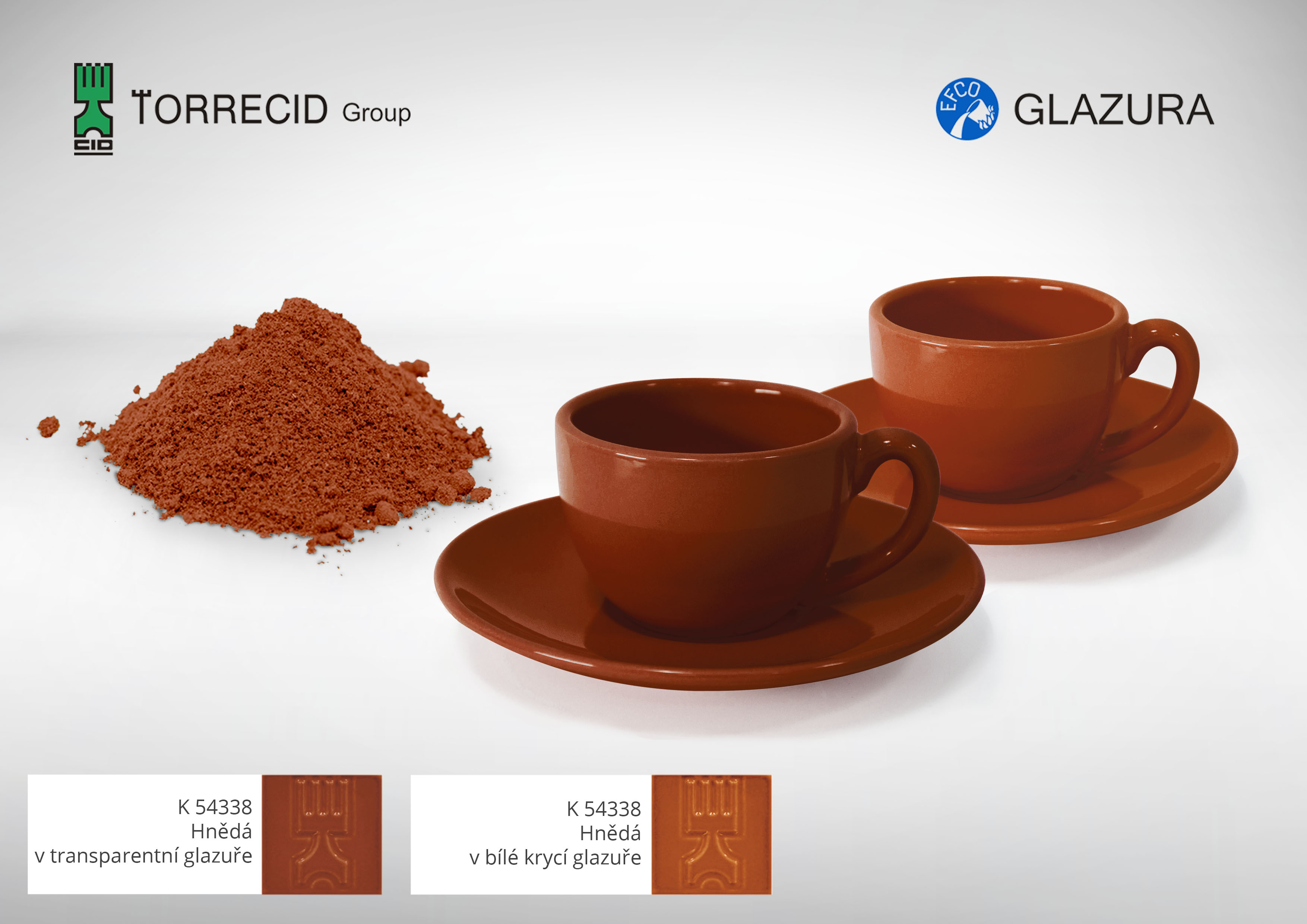 CID

TORRECID Group

EFCO

GLAZURA

K 54338
Hnědá
v transparentní glazuře

K 54338
Hnědá
v bílé krycí glazuře